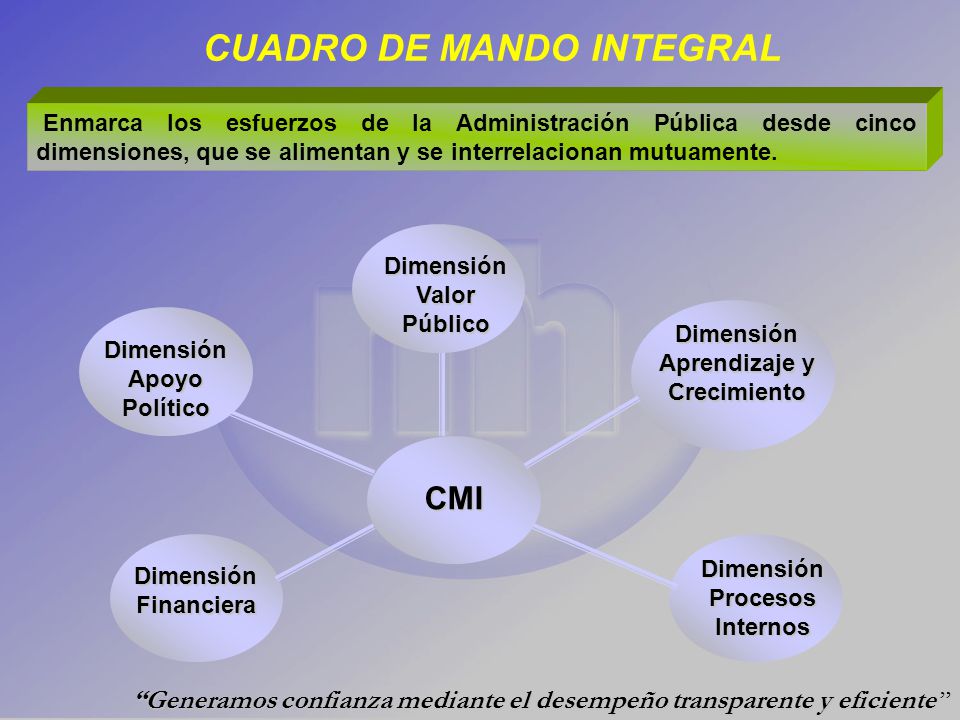 CUADRO DE MANDO INTEGRAL

Enmarca los esfuerzos de la Administración Pública desde cinco dimensiones, que se alimentan y se interrelacionan mutuamente.

Dimensión Valor Público

Dimensión Apoyo Político

Dimensión Aprendizaje y Crecimiento

CMI

Dimensión Financiera

Dimensión Procesos Internos

“Generamos confianza mediante el desempeño transparente y eficiente”